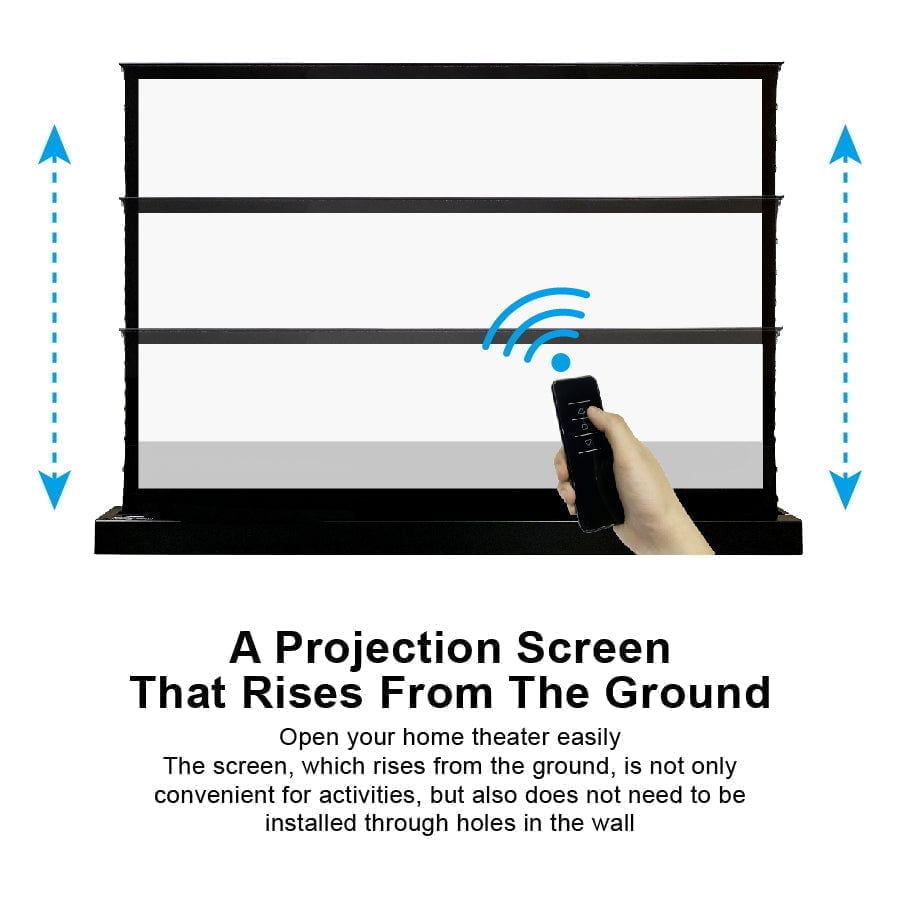 A Projection Screen
That Rises From The Ground

Open your home theater easily
The screen, which rises from the ground, is not only convenient for activities, but also does not need to be installed through holes in the wall